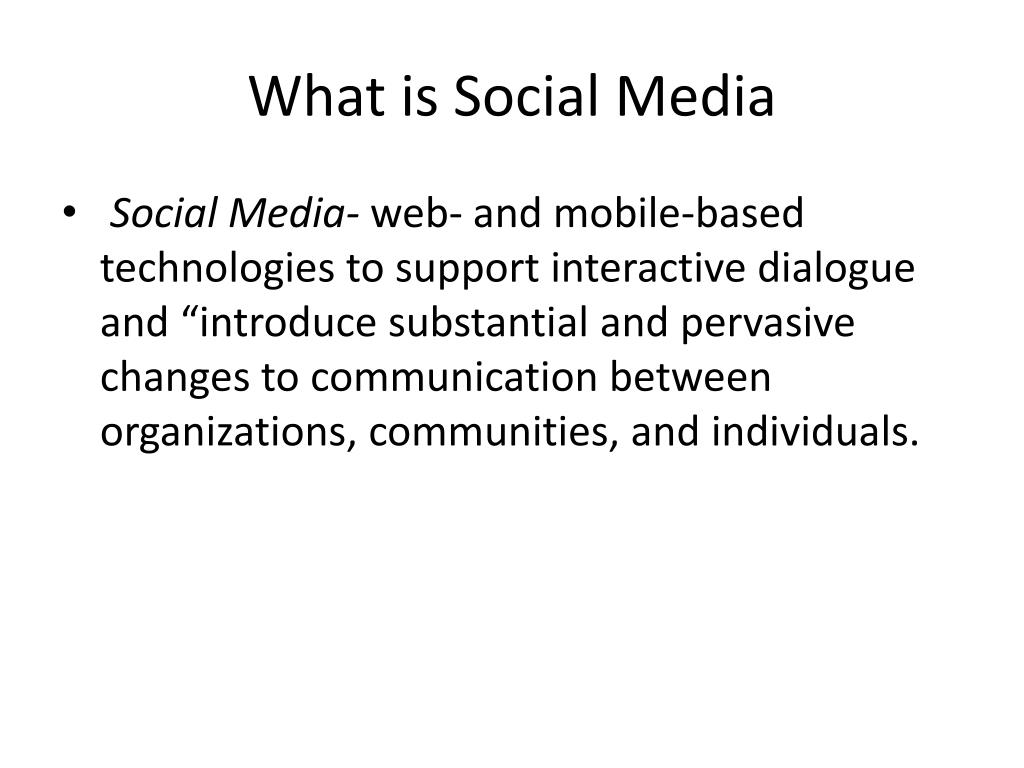 What is Social Media

• Social Media- web- and mobile-based technologies to support interactive dialogue and “introduce substantial and pervasive changes to communication between organizations, communities, and individuals.